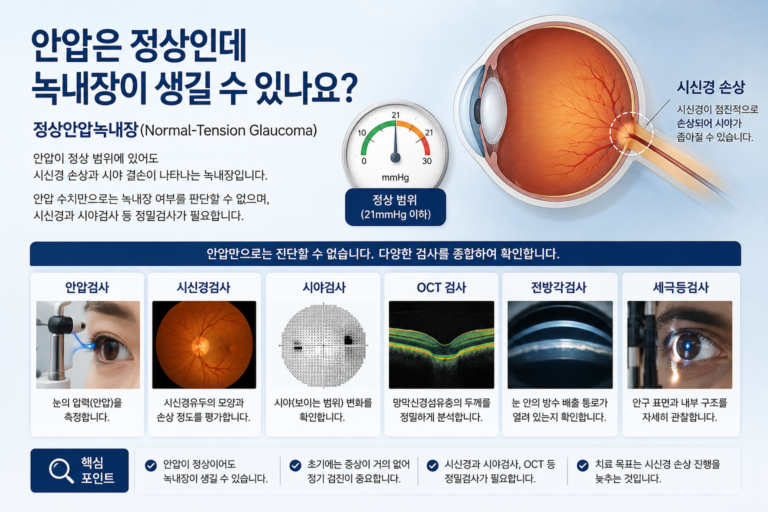 안압은 정상인데
녹내장이 생길 수 있나요?

정상안압녹내장(Normal-Tension Glaucoma)

안압이 정상 범위에 있어도
시신경 손상과 시야 결손이 나타나는 녹내장입니다.

안압 수치만으로는 녹내장 여부를 판단할 수 없으며,
시신경과 시야검사 등 정밀검사가 필요합니다.

10 21 21 0 30
mmHg

정상 범위
(21mmHg 이하)

시신경 손상
시신경이 점진적으로 손상되어 시야가 좁아질 수 있습니다.

안압만으로는 진단할 수 없습니다. 다양한 검사를 종합하여 확인합니다.

안압검사
눈의 압력(안압)을 측정합니다.

시신경검사
시신경유두의 모양과 손상 정도를 평가합니다.

시야검사
시야(보이는 범위) 변화를 확인합니다.

OCT 검사
망막신경섬유층의 두께를 정밀하게 분석합니다.

전방각검사
눈 안의 방수 배출 통로가 열려 있는지 확인합니다.

세극등검사
안구 표면과 내부 구조를 자세히 관찰합니다.

핵심 포인트

안압이 정상이어도 녹내장이 생길 수 있습니다.

초기에는 증상이 거의 없어 정기 검진이 중요합니다.

시신경과 시야검사, OCT 등 정밀검사가 필요합니다.

치료 목표는 시신경 손상 진행을 늦추는 것입니다.